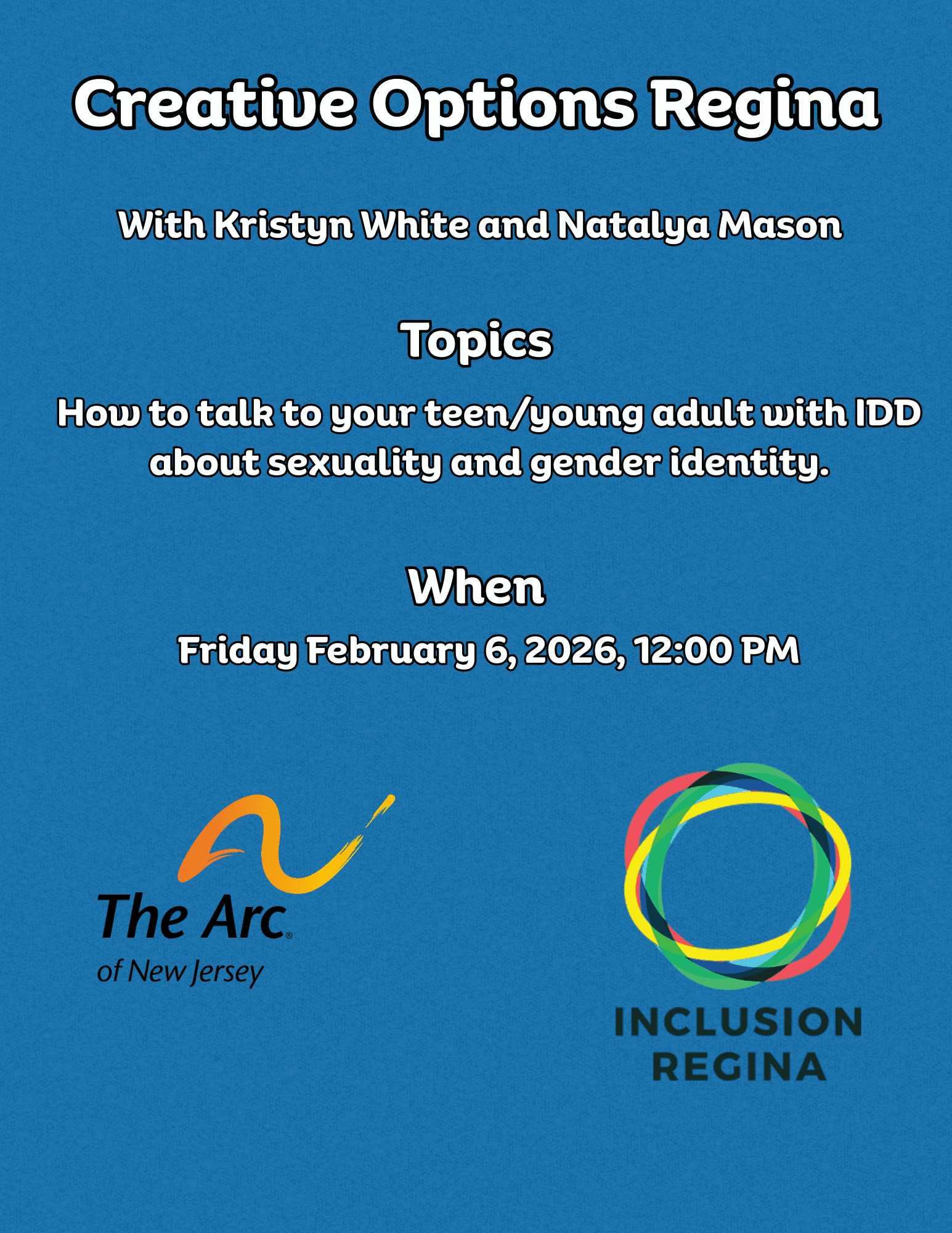 Creative Options Regina

With Kristyn White and Natalya Mason

Topics

How to talk to your teen/young adult with IDD about sexuality and gender identity.

When

Friday February 6, 2026, 12:00 PM

The Arc®
of New Jersey

INCLUSION
REGINA